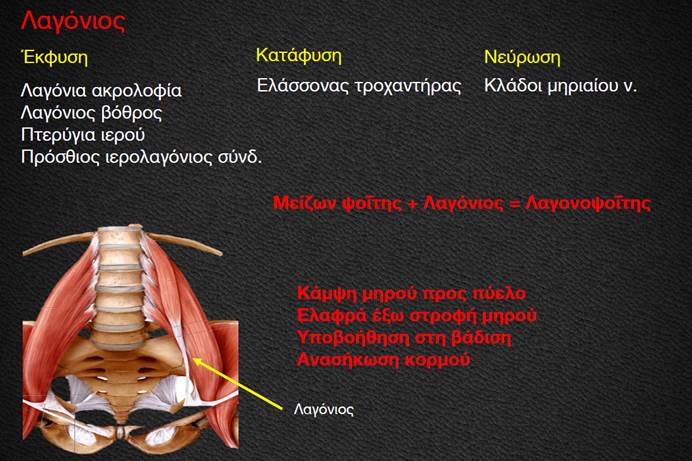 Λαγόνιος

Έκφυση

Λαγόνια ακρολοφία
Λαγόνιος βόθρος
Πτερύγια ιερού
Πρόσθιος ιερολαγόνιος σύνδ.

Κατάφυση

Ελάσσονας τροχαντήρας

Νεύρωση

Κλάδοι μηριαίου ν.

Μείζων ψοΐτης + Λαγόνιος = Λαγονοψοΐτης

Κάμψη μηρού προς πύελο
Ελαφρά έξω στροφή μηρού
Υποβοήθηση στη βάδιση
Ανασήκωση κορμού

Λαγόνιος